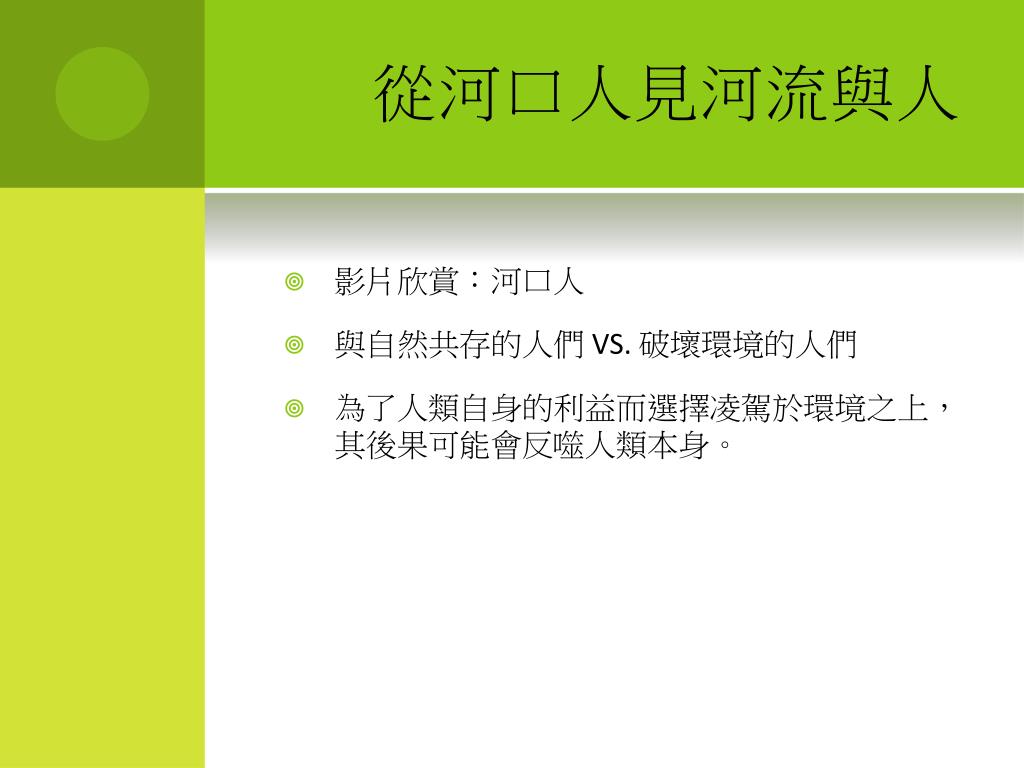 從河口人見河流與人

影片欣賞：河口人

與自然共存的人們 VS. 破壞環境的人們

為了人類自身的利益而選擇凌駕於環境之上，其後果可能會反噬人類本身。